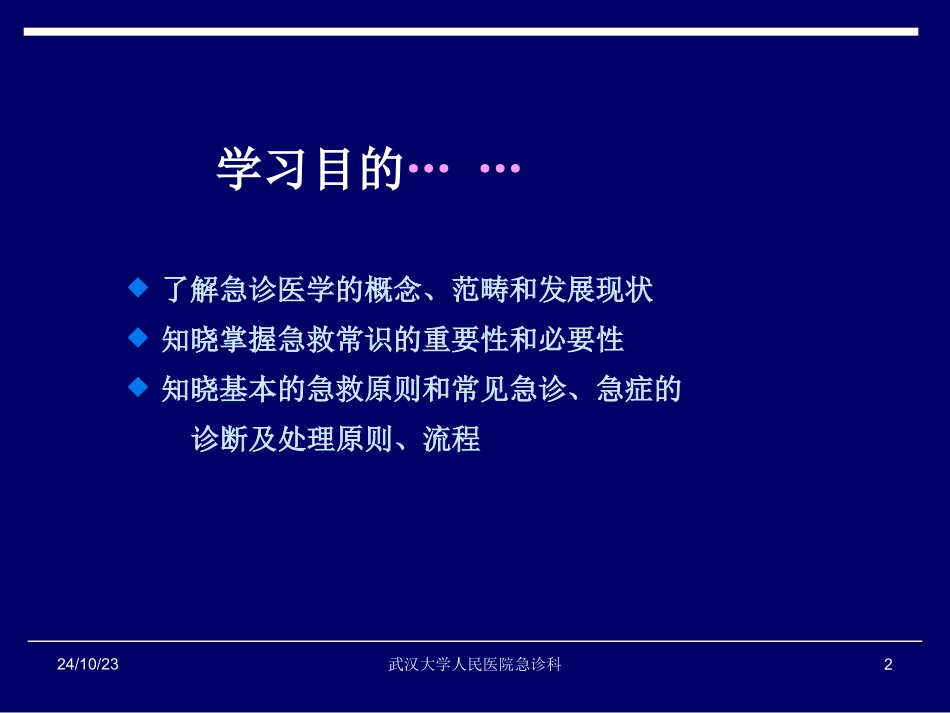 学习目的… …

◆ 了解急诊医学的概念、范畴和发展现状
◆ 知晓掌握急救常识的重要性和必要性
◆ 知晓基本的急救原则和常见急诊、急症的诊断及处理原则、流程

24/10/23 武汉大学人民医院急诊科 2